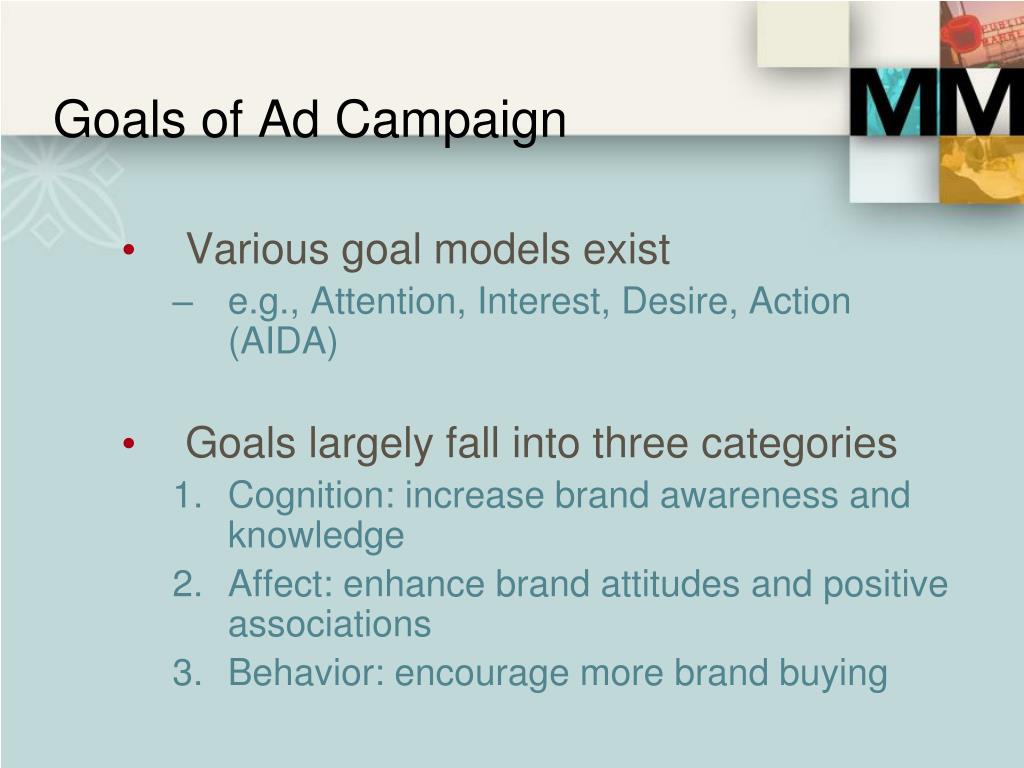 Goals of Ad Campaign

MM

• Various goal models exist
– e.g., Attention, Interest, Desire, Action (AIDA)

• Goals largely fall into three categories
1. Cognition: increase brand awareness and knowledge
2. Affect: enhance brand attitudes and positive associations
3. Behavior: encourage more brand buying